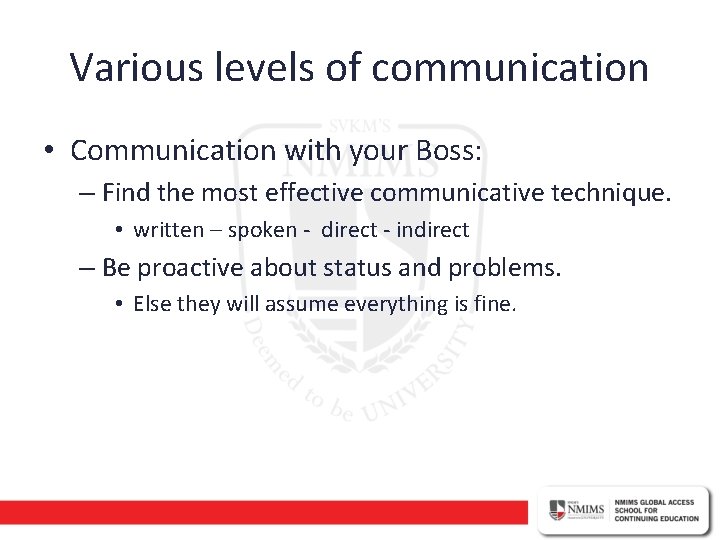 Various levels of communication

• Communication with your Boss:
– Find the most effective communicative technique.
• written – spoken - direct - indirect
– Be proactive about status and problems.
• Else they will assume everything is fine.

SVKM'S NMIMS Deemed to be UNIVERSITY

NMIMS

NMIMS GLOBAL ACCESS SCHOOL FOR CONTINUING EDUCATION